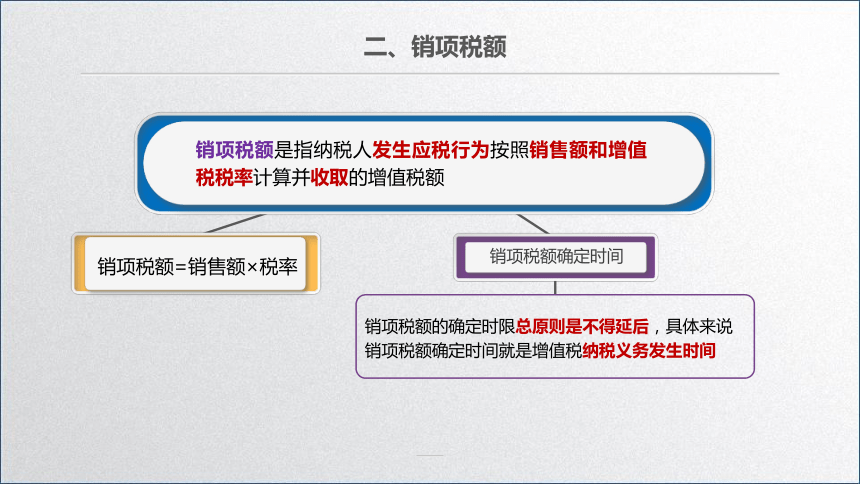 二、销项税额

销项税额是指纳税人发生应税行为按照销售额和增值税税率计算并收取的增值税额

销项税额=销售额×税率

销项税额确定时间

销项税额的确定时限总原则是不得延后，具体来说销项税额确定时间就是增值税纳税义务发生时间